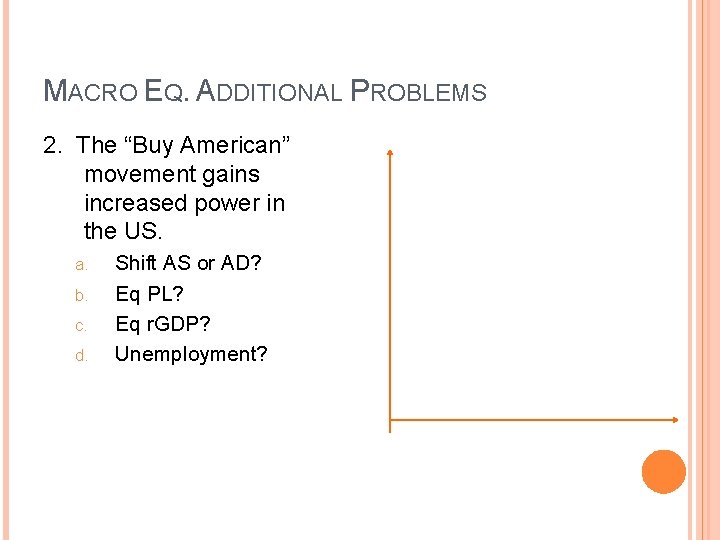 MACRO EQ. ADDITIONAL PROBLEMS

2. The “Buy American” movement gains increased power in the US.

a. Shift AS or AD?
b. Eq PL?
c. Eq rGDP?
d. Unemployment?